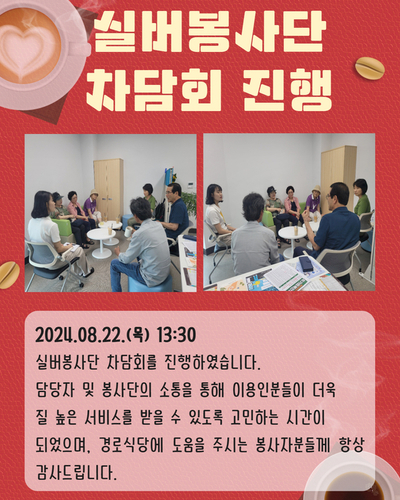 실버봉사단
차담회 진행

2024.08.22.(목) 13:30
실버봉사단 차담회를 진행하였습니다.
담당자 및 봉사단의 소통을 통해 이용인분들이 더욱 질 높은 서비스를 받을 수 있도록 고민하는 시간이 되었으며, 경로식당에 도움을 주시는 봉사자분들께 항상 감사드립니다.